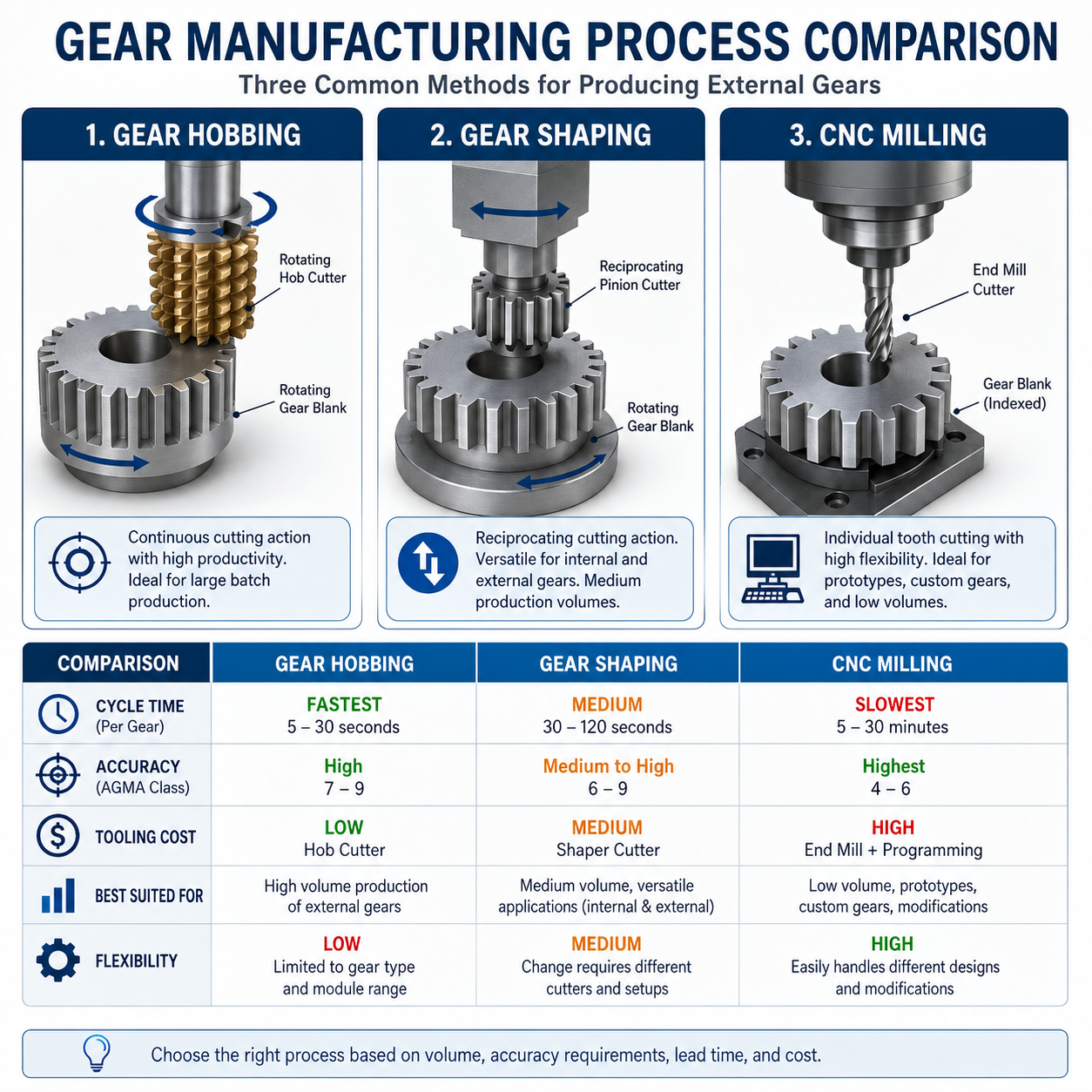 GEAR MANUFACTURING PROCESS COMPARISON

Three Common Methods for Producing External Gears

1. GEAR HOBBING

Rotating Hob Cutter

Rotating Gear Blank

Continuous cutting action with high productivity. Ideal for large batch production.

2. GEAR SHAPING

Reciprocating Pinion Cutter

Rotating Gear Blank

Reciprocating cutting action. Versatile for internal and external gears. Medium production volumes.

3. CNC MILLING

End Mill Cutter

Gear Blank (Indexed)

Individual tooth cutting with high flexibility. Ideal for prototypes, custom gears, and low volumes.

| COMPARISON | GEAR HOBBING | GEAR SHAPING | CNC MILLING |
|---|---|---|---|
| CYCLE TIME (Per Gear) | FASTEST 5 – 30 seconds | MEDIUM 30 – 120 seconds | SLOWEST 5 – 30 minutes |
| ACCURACY (AGMA Class) | High 7 – 9 | Medium to High 6 – 9 | Highest 4 – 6 |
| TOOLING COST | LOW Hob Cutter | MEDIUM Shaper Cutter | HIGH End Mill + Programming |
| BEST SUITED FOR | High volume production of external gears | Medium volume, versatile applications (internal & external) | Low volume, prototypes, custom gears, modifications |
| FLEXIBILITY | LOW Limited to gear type and module range | MEDIUM Change requires different cutters and setups | HIGH Easily handles different designs and modifications |

Choose the right process based on volume, accuracy requirements, lead time, and cost.